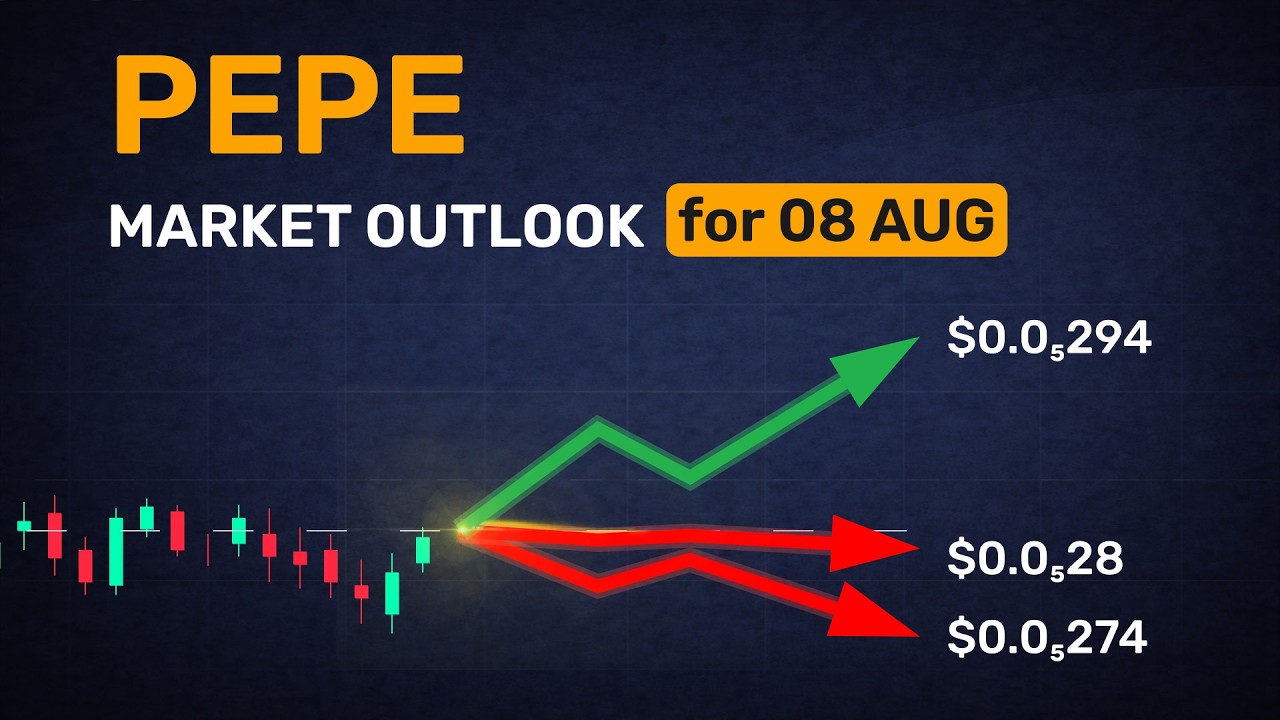 PEPE

MARKET OUTLOOK for 08 AUG

$\$0.0_5294$

$\$0.0_528$

$\$0.0_5274$